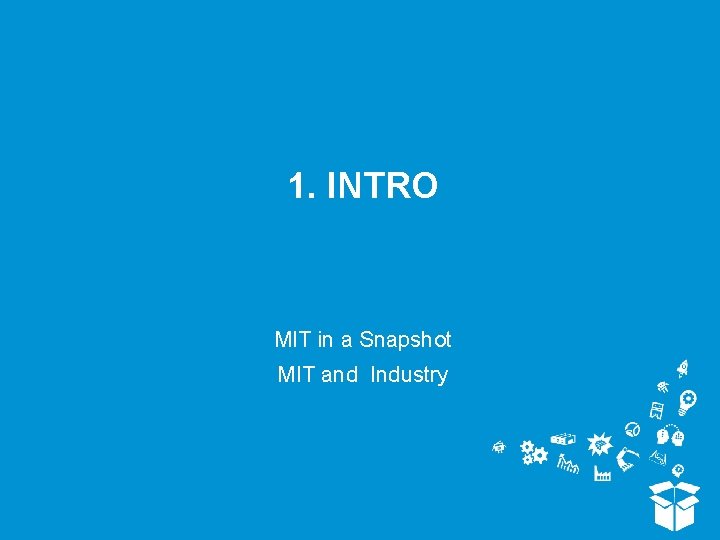 1. INTRO

MIT in a Snapshot
MIT and Industry